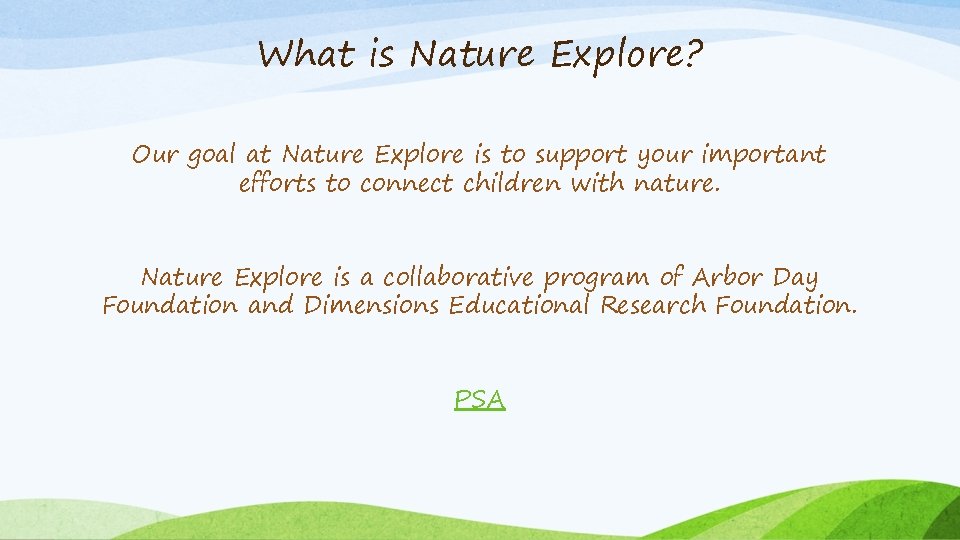 What is Nature Explore?

Our goal at Nature Explore is to support your important efforts to connect children with nature.

Nature Explore is a collaborative program of Arbor Day Foundation and Dimensions Educational Research Foundation.

PSA